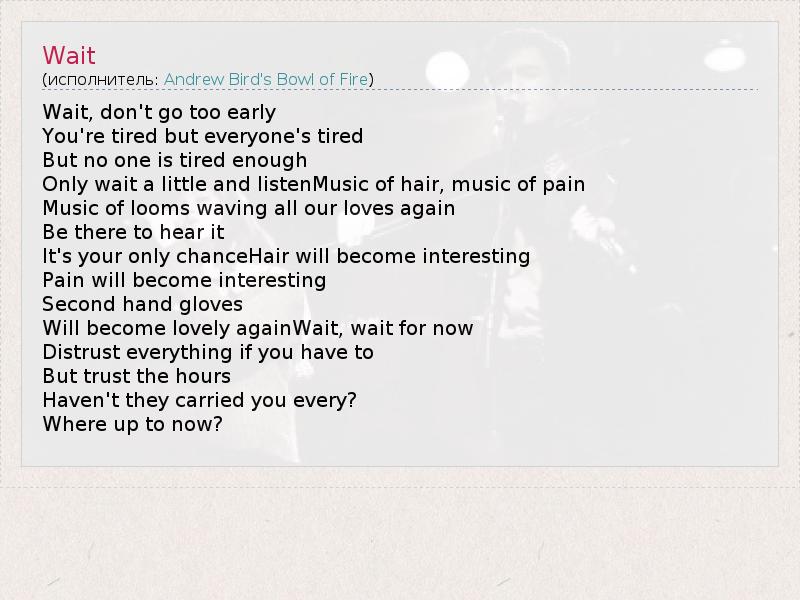 Wait
(исполнитель: Andrew Bird's Bowl of Fire)

Wait, don't go too early
You're tired but everyone's tired
But no one is tired enough
Only wait a little and listenMusic of hair, music of pain
Music of looms waving all our loves again
Be there to hear it
It's your only chanceHair will become interesting
Pain will become interesting
Second hand gloves
Will become lovely againWait, wait for now
Distrust everything if you have to
But trust the hours
Haven't they carried you every?
Where up to now?